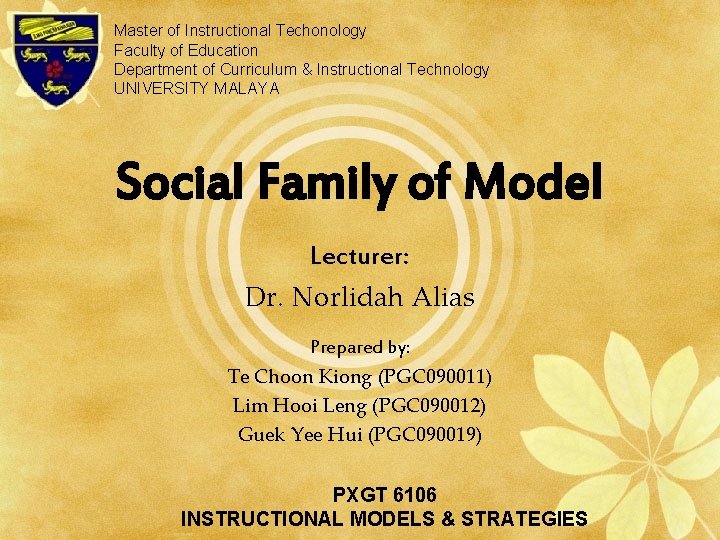 Master of Instructional Techonology
Faculty of Education
Department of Curriculum & Instructional Technology
UNIVERSITY MALAYA

Social Family of Model

Lecturer:
Dr. Norlidah Alias

Prepared by:
Te Choon Kiong (PGC090011)
Lim Hooi Leng (PGC090012)
Guek Yee Hui (PGC090019)

PXGT 6106
INSTRUCTIONAL MODELS & STRATEGIES